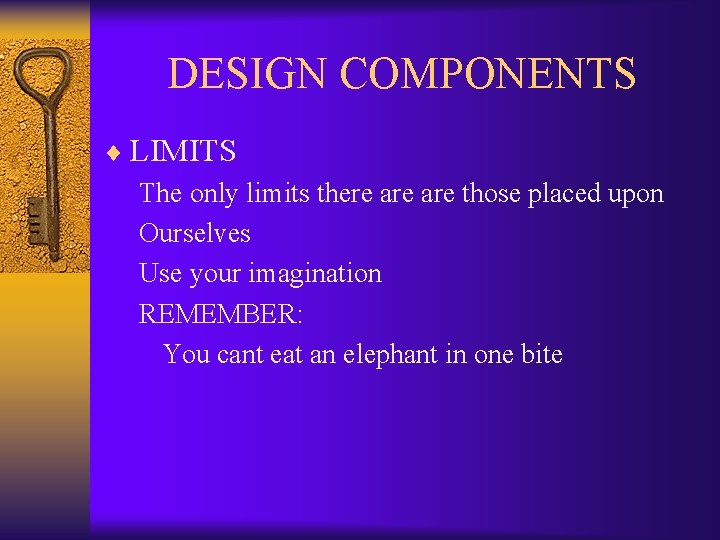 DESIGN COMPONENTS

♦ LIMITS

The only limits there are are those placed upon

Ourselves

Use your imagination

REMEMBER:

You cant eat an elephant in one bite